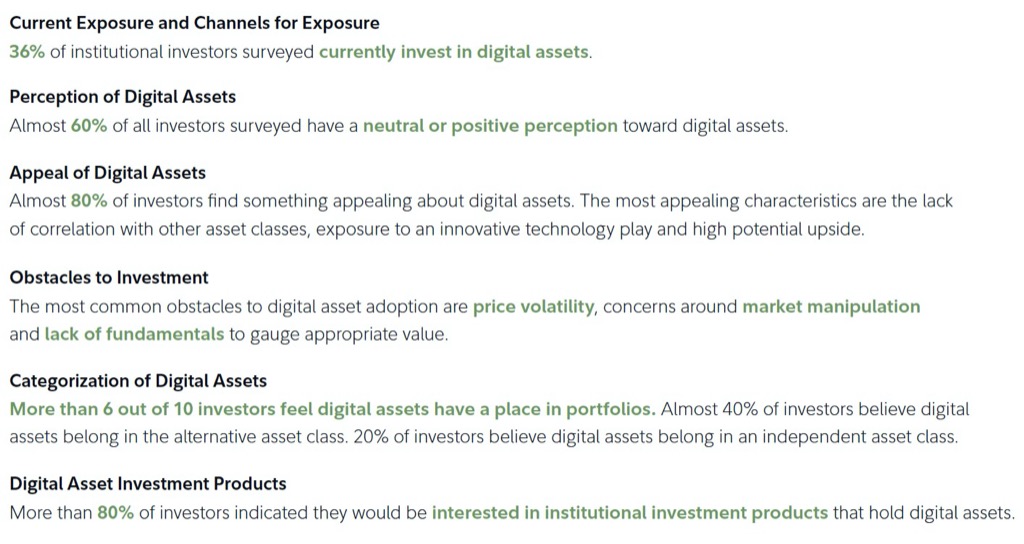 Current Exposure and Channels for Exposure
36% of institutional investors surveyed currently invest in digital assets.

Perception of Digital Assets
Almost 60% of all investors surveyed have a neutral or positive perception toward digital assets.

Appeal of Digital Assets
Almost 80% of investors find something appealing about digital assets. The most appealing characteristics are the lack of correlation with other asset classes, exposure to an innovative technology play and high potential upside.

Obstacles to Investment
The most common obstacles to digital asset adoption are price volatility, concerns around market manipulation and lack of fundamentals to gauge appropriate value.

Categorization of Digital Assets
More than 6 out of 10 investors feel digital assets have a place in portfolios. Almost 40% of investors believe digital assets belong in the alternative asset class. 20% of investors believe digital assets belong in an independent asset class.

Digital Asset Investment Products
More than 80% of investors indicated they would be interested in institutional investment products that hold digital assets.